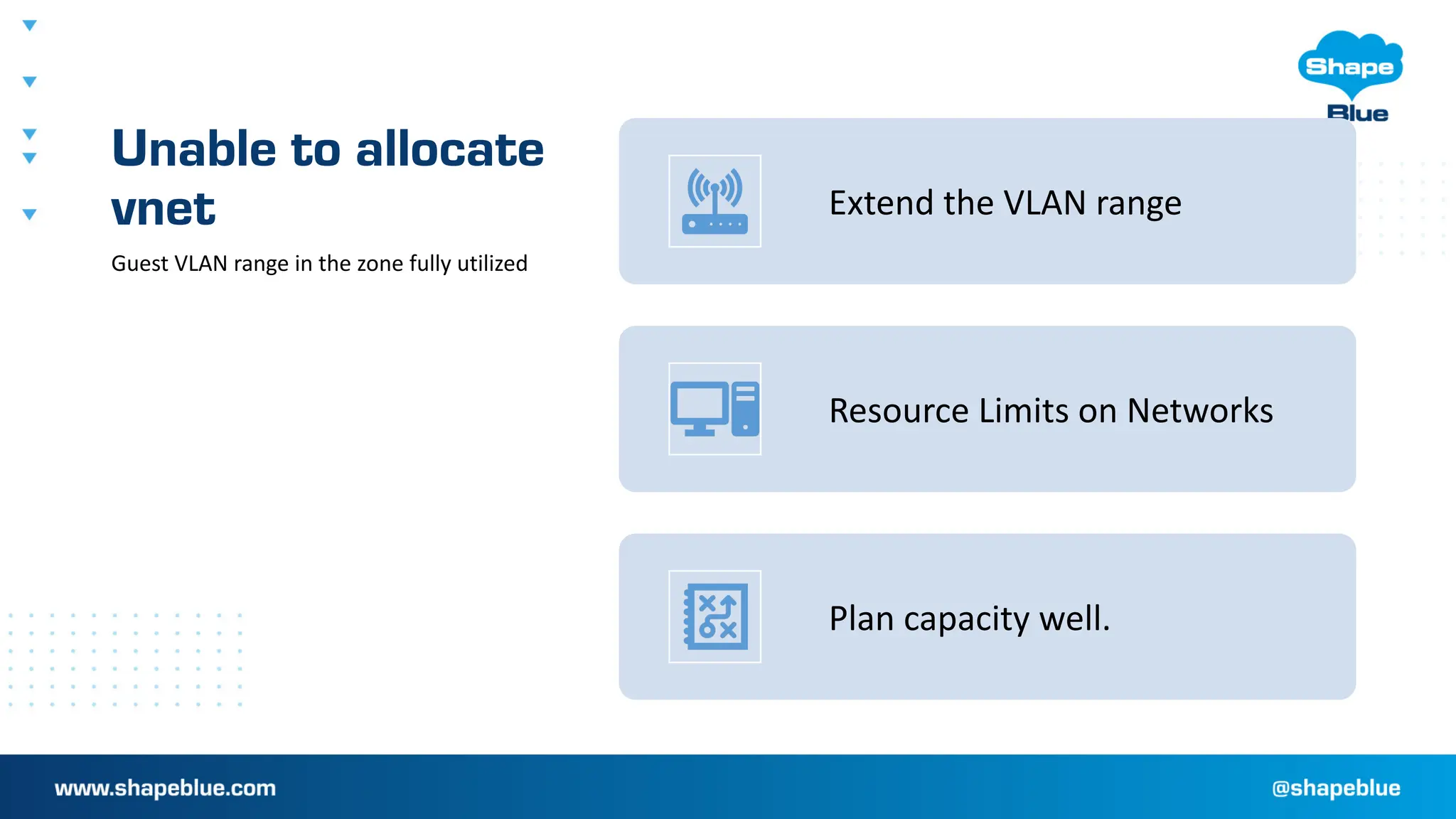 Shape Blue

Unable to allocate vnet

Guest VLAN range in the zone fully utilized

Extend the VLAN range

Resource Limits on Networks

Plan capacity well.

www.shapeblue.com

@shapeblue